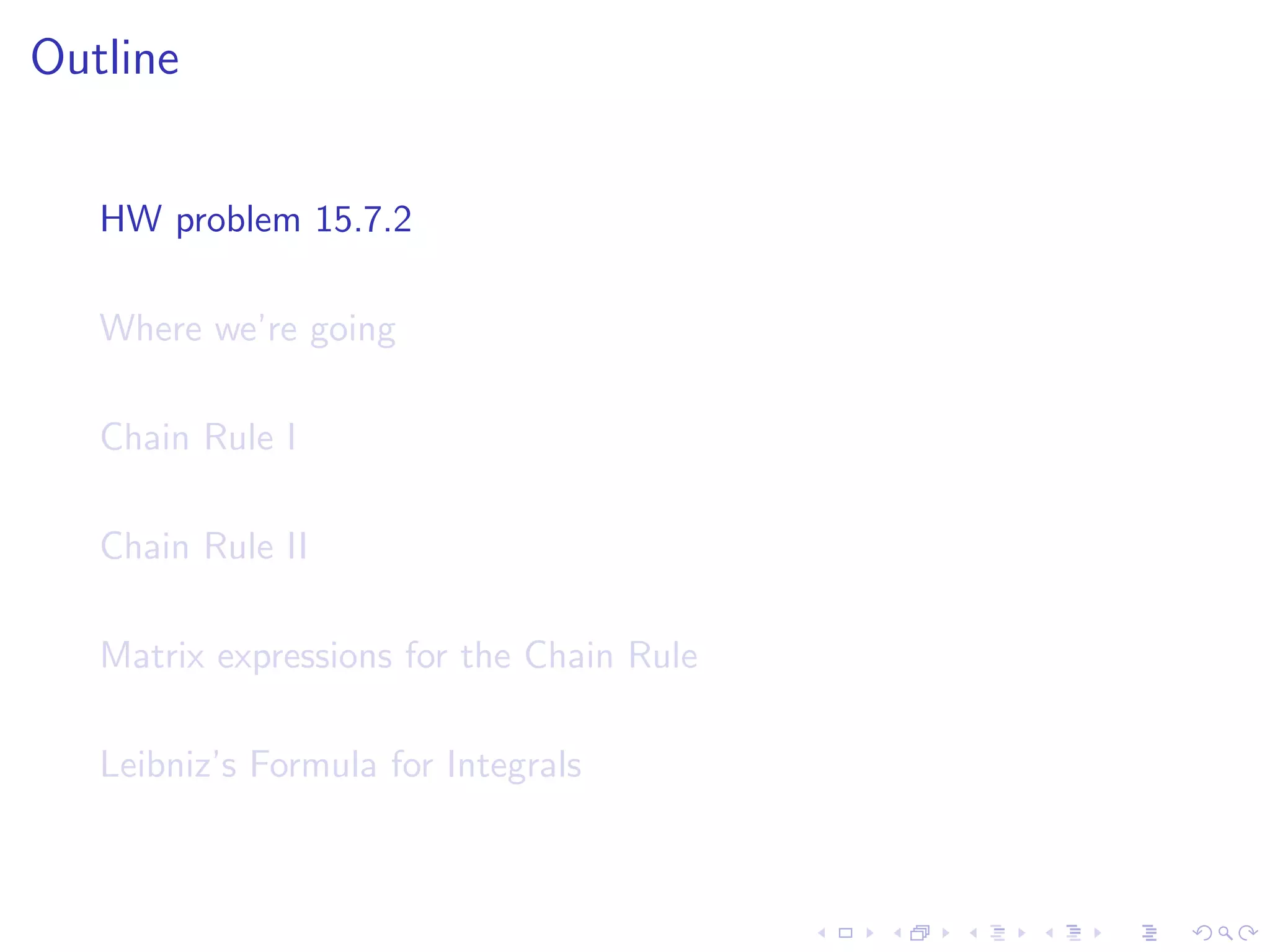 Outline

HW problem 15.7.2

Where we're going

Chain Rule I

Chain Rule II

Matrix expressions for the Chain Rule

Leibniz's Formula for Integrals